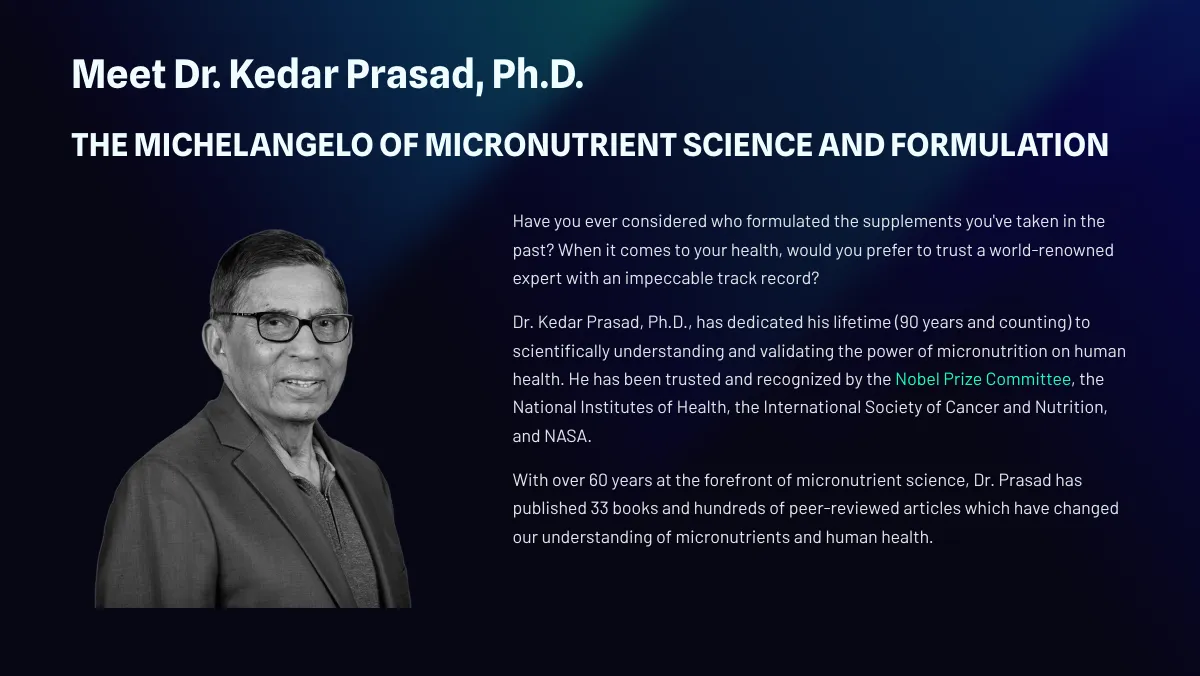 Meet Dr. Kedar Prasad, Ph.D.

THE MICHELANGELO OF MICRONUTRIENT SCIENCE AND FORMULATION

Have you ever considered who formulated the supplements you've taken in the past? When it comes to your health, would you prefer to trust a world-renowned expert with an impeccable track record?

Dr. Kedar Prasad, Ph.D., has dedicated his lifetime (90 years and counting) to scientifically understanding and validating the power of micronutrition on human health. He has been trusted and recognized by the Nobel Prize Committee, the National Institutes of Health, the International Society of Cancer and Nutrition, and NASA.

With over 60 years at the forefront of micronutrient science, Dr. Prasad has published 33 books and hundreds of peer-reviewed articles which have changed our understanding of micronutrients and human health.